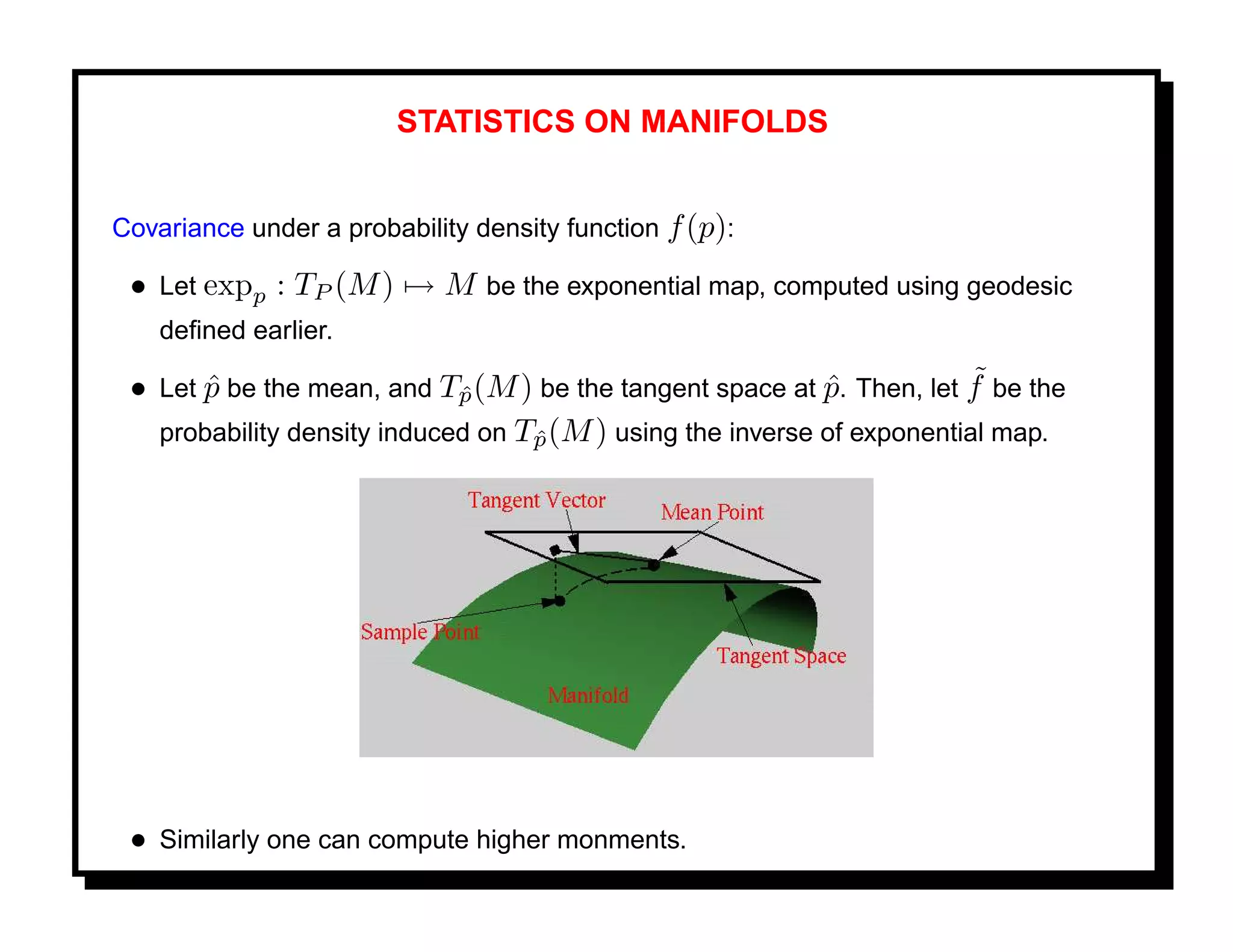 STATISTICS ON MANIFOLDS

Covariance under a probability density function $f(p)$:

• Let $\exp_p : T_P(M) \mapsto M$ be the exponential map, computed using geodesic defined earlier.

• Let $\hat{p}$ be the mean, and $T_{\hat{p}}(M)$ be the tangent space at $\hat{p}$. Then, let $\tilde{f}$ be the probability density induced on $T_{\hat{p}}(M)$ using the inverse of exponential map.

Tangent Vector
Mean Point
Sample Point
Tangent Space
Manifold

• Similarly one can compute higher monments.